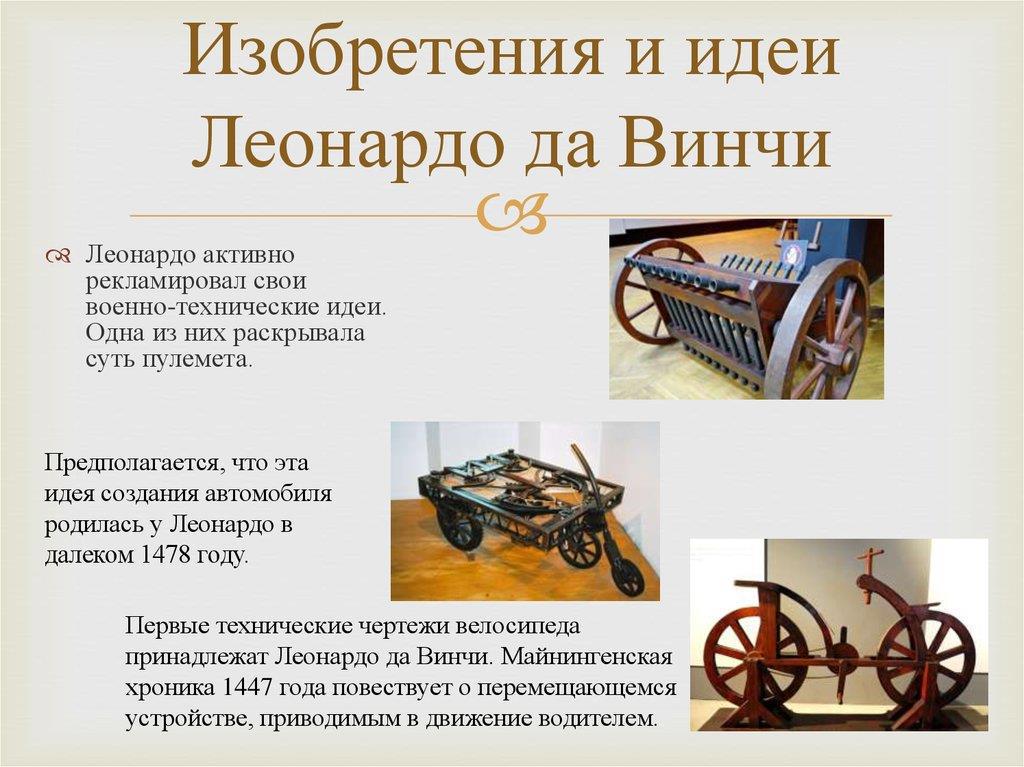 Изобретения и идеи Леонардо да Винчи

Леонардо активно рекламировал свои военно-технические идеи. Одна из них раскрывала суть пулемета.

Предполагается, что эта идея создания автомобиля родилась у Леонардо в далеком 1478 году.

Первые технические чертежи велосипеда принадлежат Леонардо да Винчи. Майнингенская хроника 1447 года повествует о перемещающемся устройстве, приводимым в движение водителем.